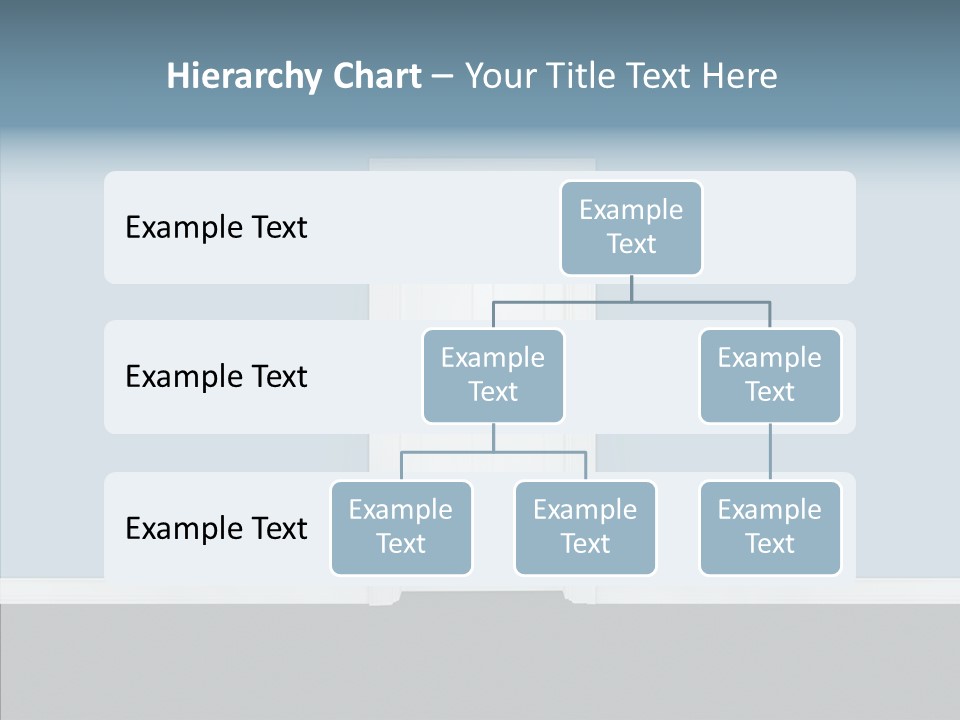 Hierarchy Chart – Your Title Text Here

Example Text

Example Text

Example Text

Example Text

Example Text

Example Text

Example Text

Example Text

Example Text